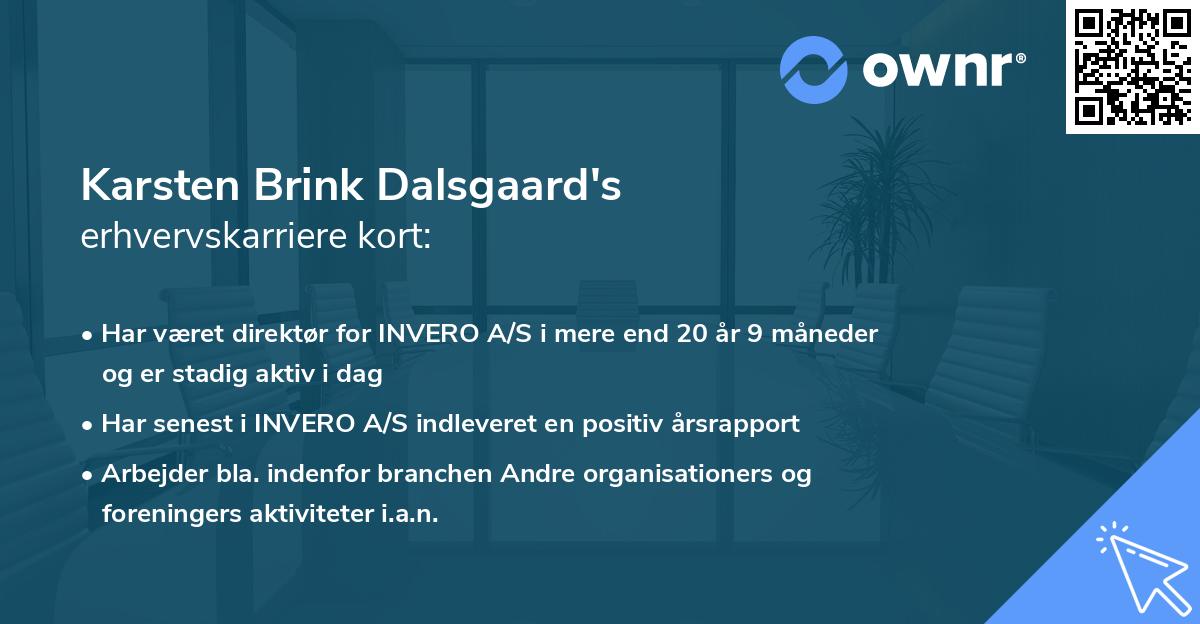 ownr®

Karsten Brink Dalsgaard's
erhvervskarriere kort:

• Har været direktør for INVERO A/S i mere end 20 år 9 måneder og er stadig aktiv i dag

• Har senest i INVERO A/S indleveret en positiv årsrapport

• Arbejder bla. indenfor branchen Andre organisationers og foreningers aktiviteter i.a.n.